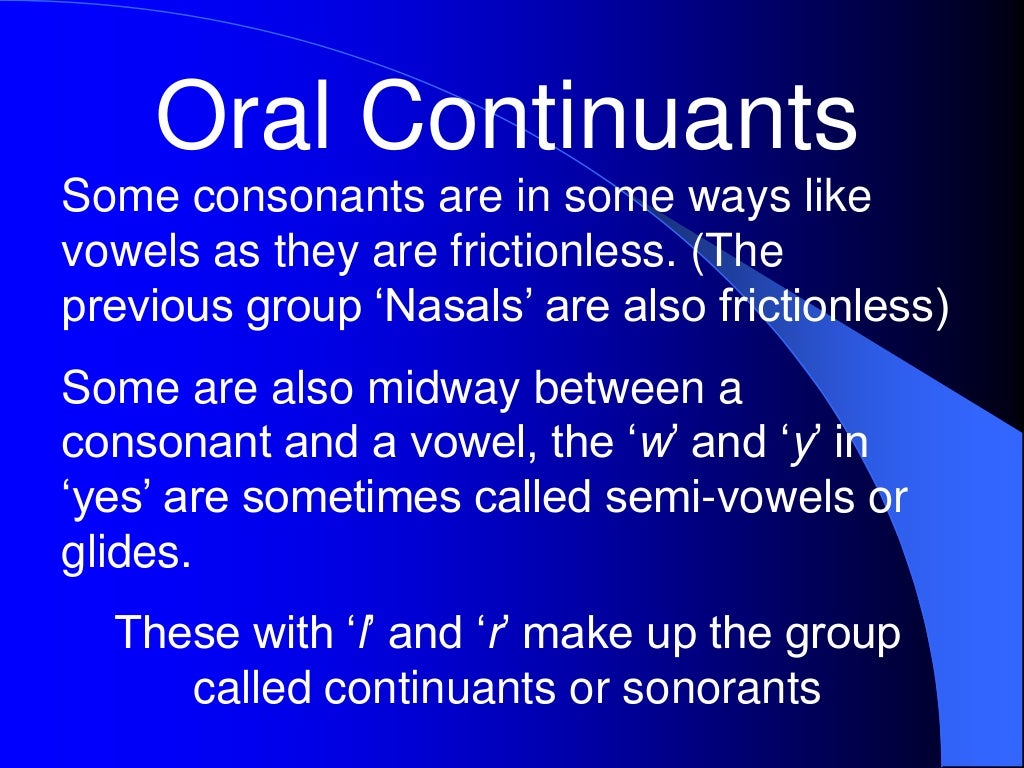 Oral Continuants

Some consonants are in some ways like vowels as they are frictionless. (The previous group ‘Nasals’ are also frictionless)

Some are also midway between a consonant and a vowel, the ‘w’ and ‘y’ in ‘yes’ are sometimes called semi-vowels or glides.

These with ‘l’ and ‘r’ make up the group called continuants or sonorants